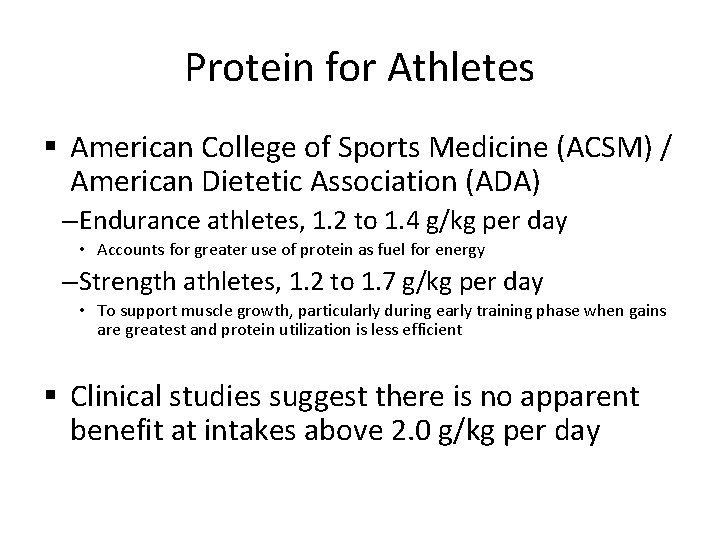 Protein for Athletes

▪ American College of Sports Medicine (ACSM) / American Dietetic Association (ADA)

–Endurance athletes, 1.2 to 1.4 g/kg per day

• Accounts for greater use of protein as fuel for energy

–Strength athletes, 1.2 to 1.7 g/kg per day

• To support muscle growth, particularly during early training phase when gains are greatest and protein utilization is less efficient

▪ Clinical studies suggest there is no apparent benefit at intakes above 2.0 g/kg per day